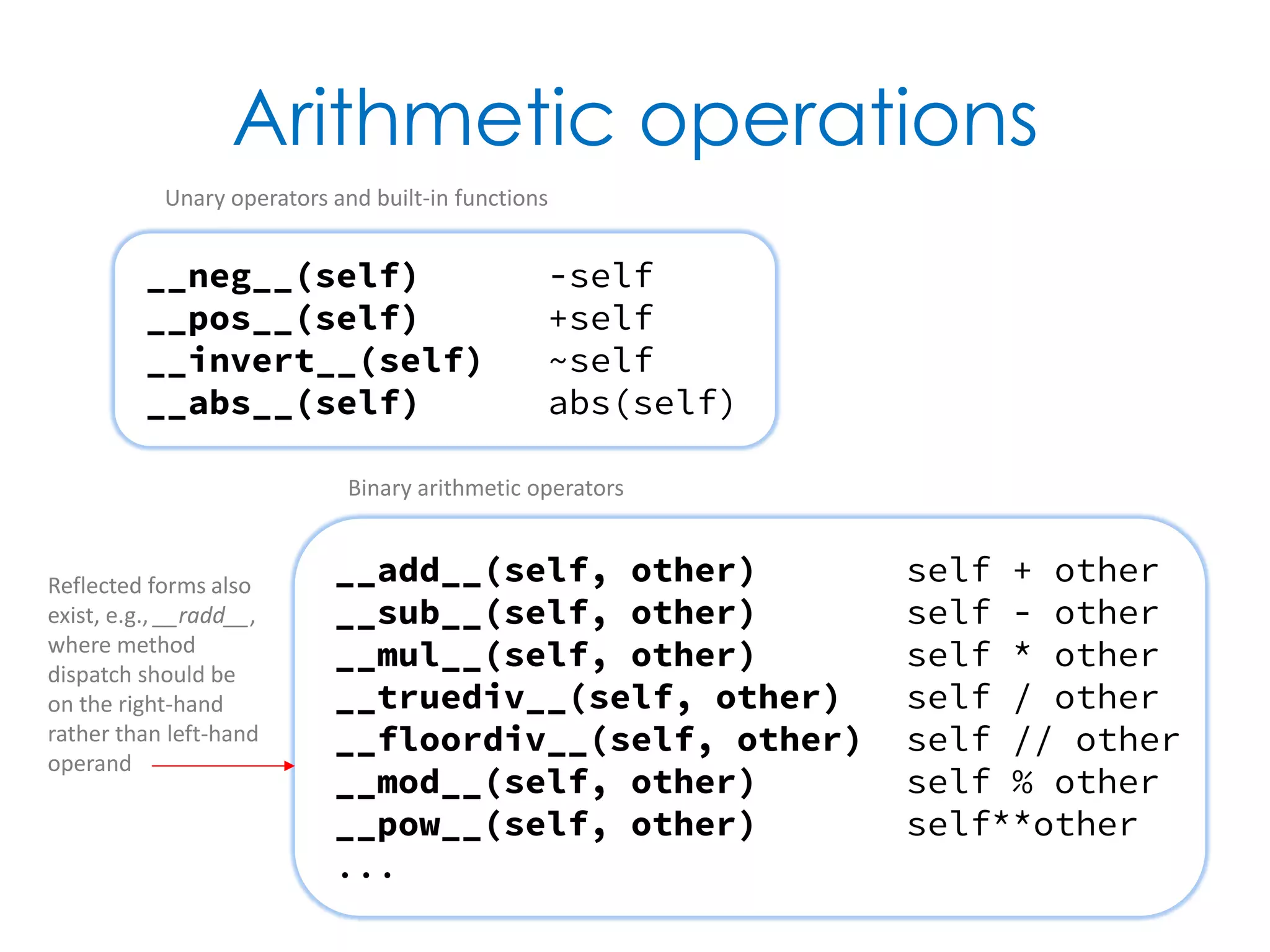 Arithmetic operations

Unary operators and built-in functions

| | |
|---|---|
| \_\_neg\_\_(self) | -self |
| \_\_pos\_\_(self) | +self |
| \_\_invert\_\_(self) | ~self |
| \_\_abs\_\_(self) | abs(self) |

Binary arithmetic operators

Reflected forms also exist, e.g., \_\_radd\_\_, where method dispatch should be on the right-hand rather than left-hand operand

| | |
|---|---|
| \_\_add\_\_(self, other) | self + other |
| \_\_sub\_\_(self, other) | self - other |
| \_\_mul\_\_(self, other) | self * other |
| \_\_truediv\_\_(self, other) | self / other |
| \_\_floordiv\_\_(self, other) | self // other |
| \_\_mod\_\_(self, other) | self % other |
| \_\_pow\_\_(self, other) | self**other |
| ... | |